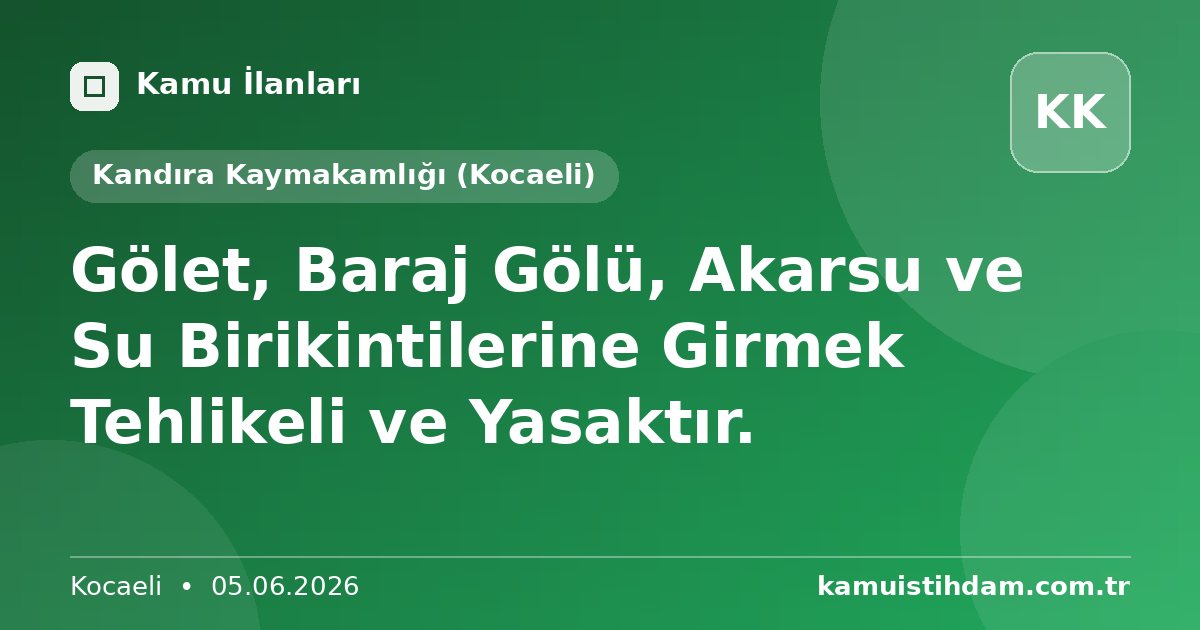 Kamu İlanları

KK

Kandıra Kaymakamlığı (Kocaeli)

Gölet, Baraj Gölü, Akarsu ve Su Birikintilerine Girmek Tehlikeli ve Yasaktır.

Kocaeli • 05.06.2026

kamuistihdam.com.tr